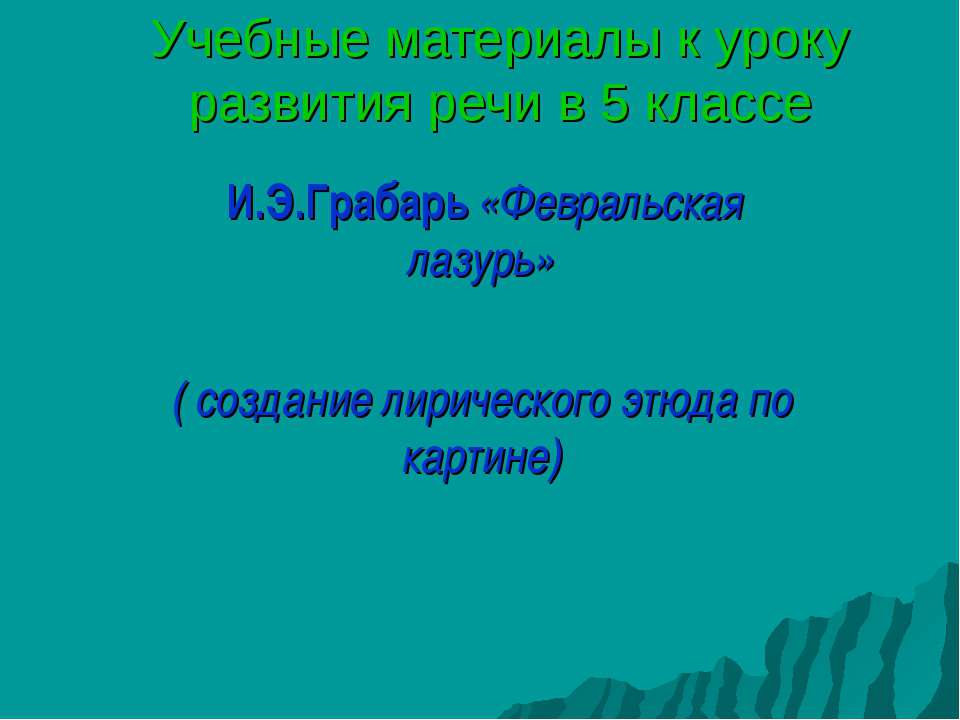 Учебные материалы к уроку развития речи в 5 классе

И.Э.Грабарь «Февральская лазурь»

( создание лирического этюда по картине)